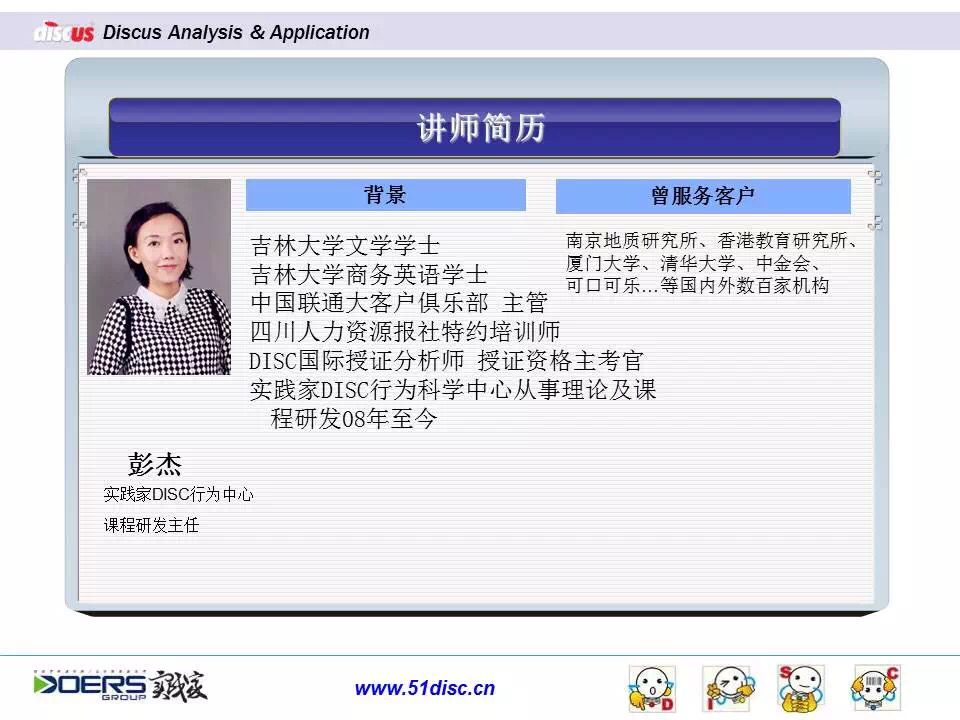 discus Discus Analysis & Application

讲师简历

背景

吉林大学文学学士
吉林大学商务英语学士
中国联通大客户俱乐部 主管
四川人力资源报社特约培训师
DISC国际授证分析师 授证资格主考官
实践家DISC行为科学中心从事理论及课程研发08年至今

曾服务客户

南京地质研究所、香港教育研究所、厦门大学、清华大学、中金会、可口可乐...等国内外数百家机构

彭杰
实践家DISC行为中心
课程研发主任

DOERS GROUP 实践家

www.51disc.cn

D I S C